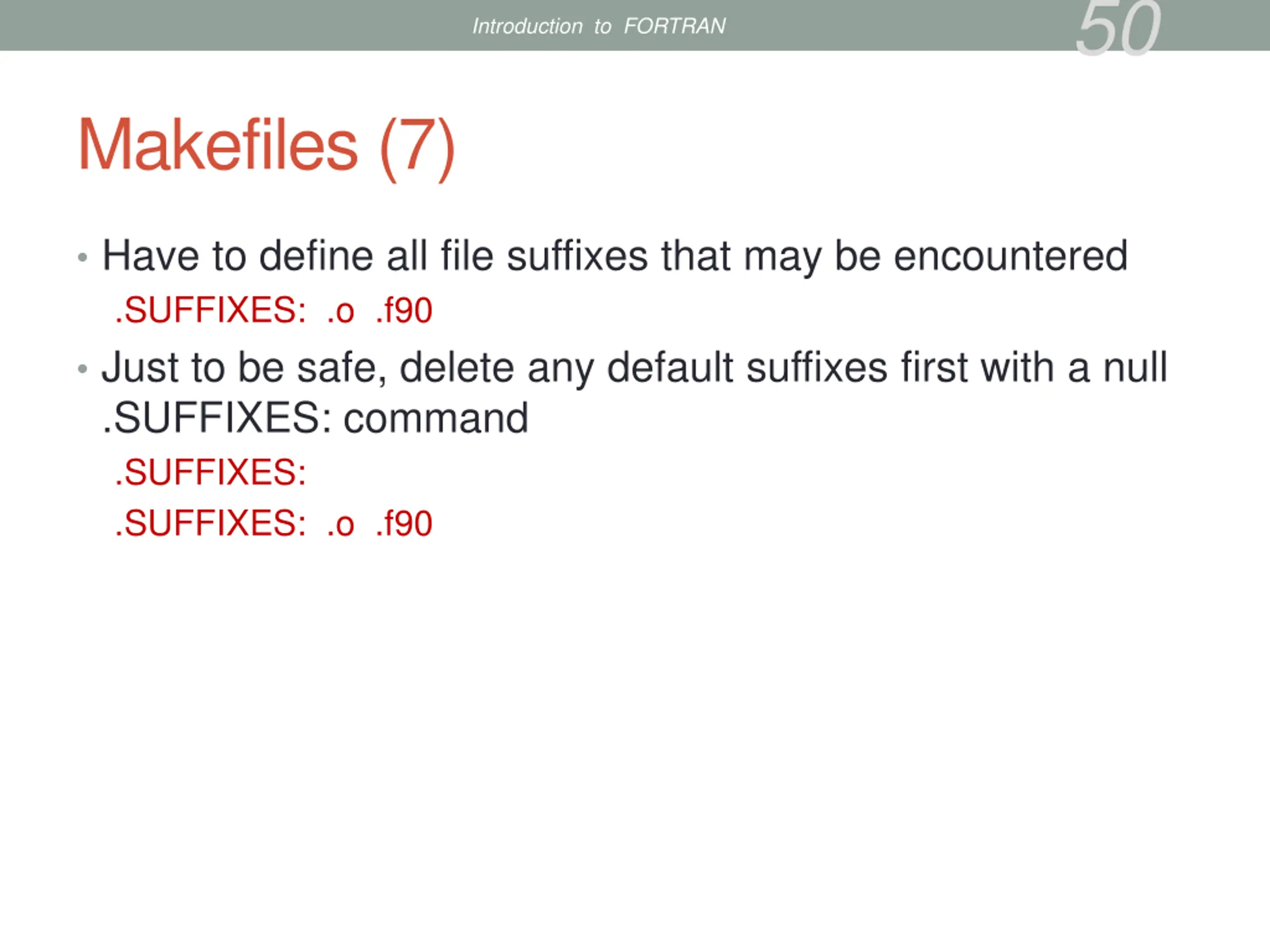 Introduction to FORTRAN

50

Makefiles (7)

• Have to define all file suffixes that may be encountered

.SUFFIXES: .o .f90

• Just to be safe, delete any default suffixes first with a null .SUFFIXES: command

.SUFFIXES:

.SUFFIXES: .o .f90